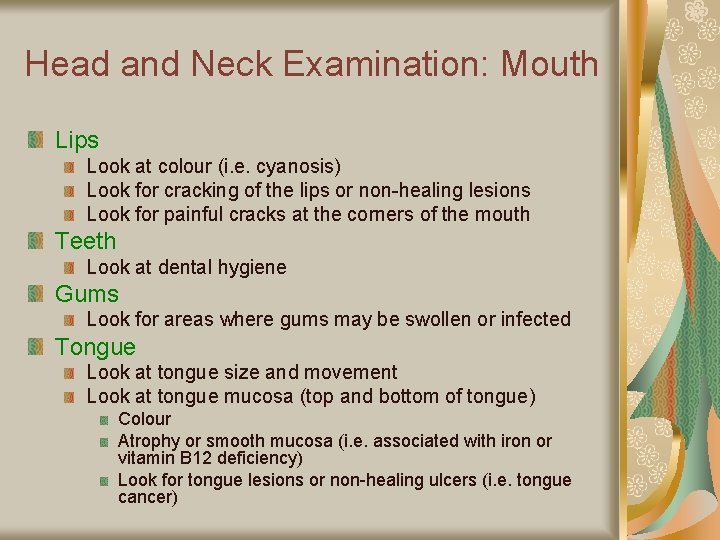 Head and Neck Examination: Mouth

Lips
Look at colour (i.e. cyanosis)
Look for cracking of the lips or non-healing lesions
Look for painful cracks at the corners of the mouth

Teeth
Look at dental hygiene

Gums
Look for areas where gums may be swollen or infected

Tongue
Look at tongue size and movement
Look at tongue mucosa (top and bottom of tongue)
Colour
Atrophy or smooth mucosa (i.e. associated with iron or vitamin B12 deficiency)
Look for tongue lesions or non-healing ulcers (i.e. tongue cancer)